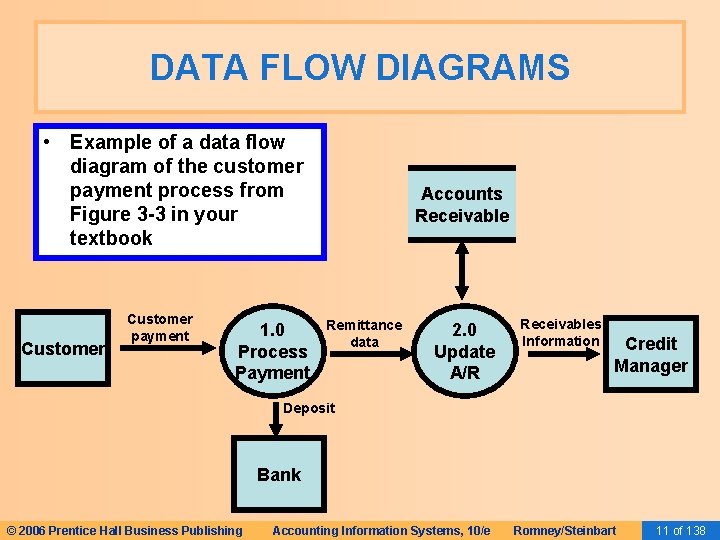 DATA FLOW DIAGRAMS

• Example of a data flow diagram of the customer payment process from Figure 3-3 in your textbook

Accounts Receivable

Customer

Customer payment

1.0 Process Payment

Remittance data

2.0 Update A/R

Receivables Information

Credit Manager

Deposit

Bank

© 2006 Prentice Hall Business Publishing Accounting Information Systems, 10/e Romney/Steinbart 11 of 138